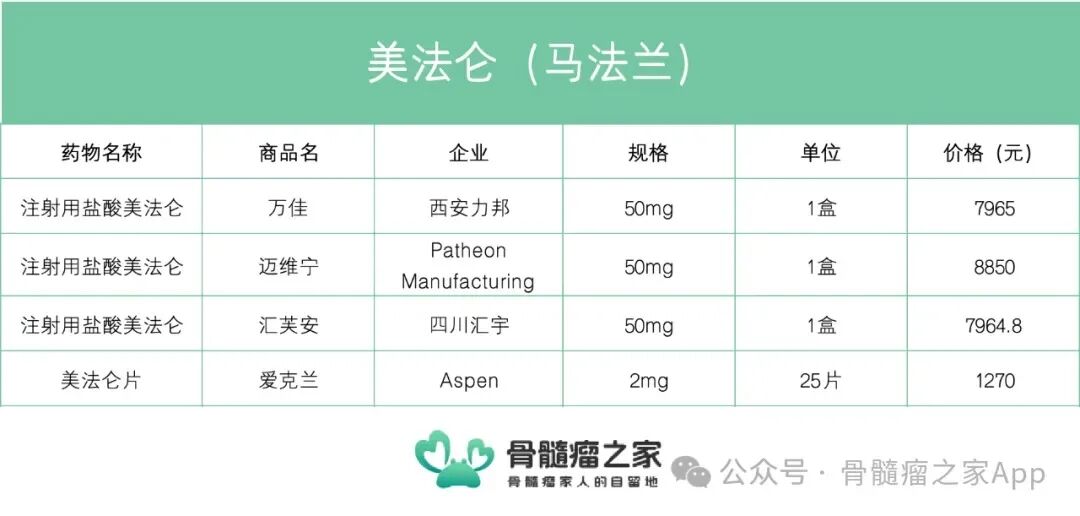 美法仑（马法兰）

| 药物名称 | 商品名 | 企业 | 规格 | 单位 | 价格（元） |
|---|---|---|---|---|---|
| 注射用盐酸美法仑 | 万佳 | 西安力邦 | 50mg | 1盒 | 7965 |
| 注射用盐酸美法仑 | 迈维宁 | Patheon Manufacturing | 50mg | 1盒 | 8850 |
| 注射用盐酸美法仑 | 汇芙安 | 四川汇宇 | 50mg | 1盒 | 7964.8 |
| 美法仑片 | 爱克兰 | Aspen | 2mg | 25片 | 1270 |

骨髓瘤之家
骨髓瘤家人的自留地

公众号 · 骨髓瘤之家App